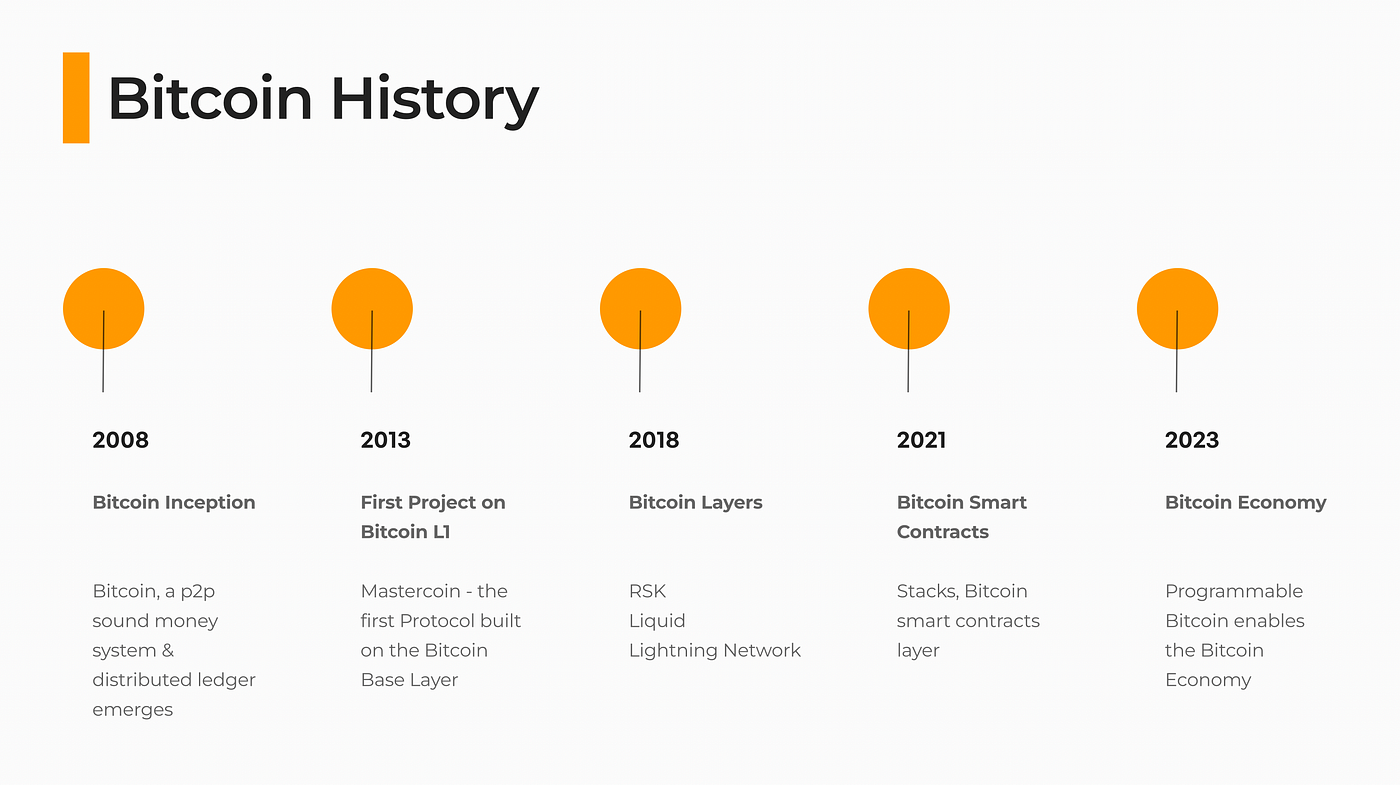 Bitcoin History

2008

Bitcoin Inception

Bitcoin, a p2p sound money system & distributed ledger emerges

2013

First Project on Bitcoin L1

Mastercoin - the first Protocol built on the Bitcoin Base Layer

2018

Bitcoin Layers

RSK
Liquid
Lightning Network

2021

Bitcoin Smart Contracts

Stacks, Bitcoin smart contracts layer

2023

Bitcoin Economy

Programmable Bitcoin enables the Bitcoin Economy